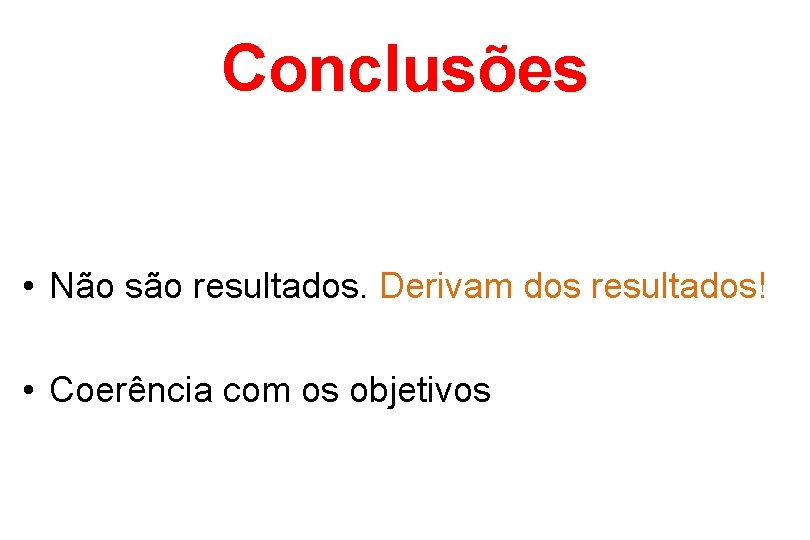 Conclusões

• Não são resultados. Derivam dos resultados!

• Coerência com os objetivos